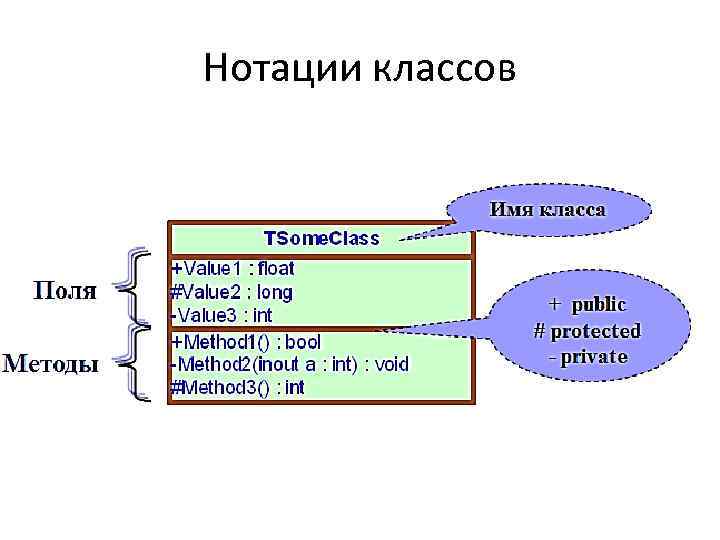 Нотации классов

Имя класса

TSomeClass

Поля

+Value1 : float
#Value2 : long
-Value3 : int

Методы

+Method1() : bool
-Method2(inout a : int) : void
#Method3() : int

+ public
# protected
- private